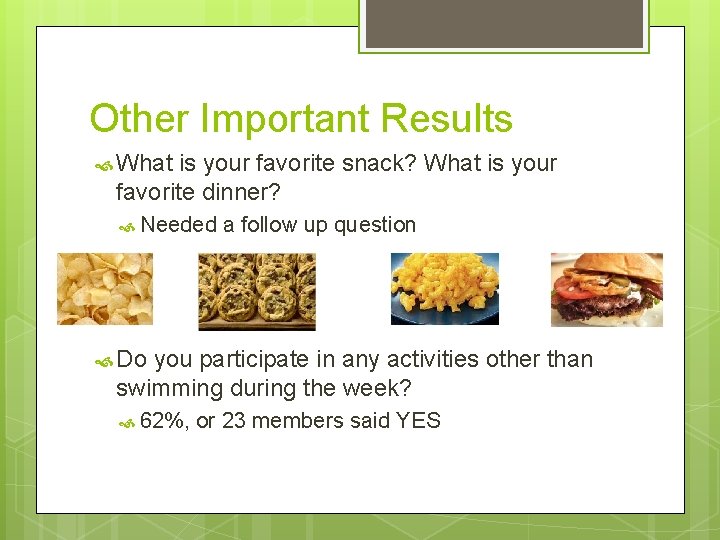 Other Important Results

What is your favorite snack? What is your favorite dinner?

Needed a follow up question

Do you participate in any activities other than swimming during the week?

62%, or 23 members said YES